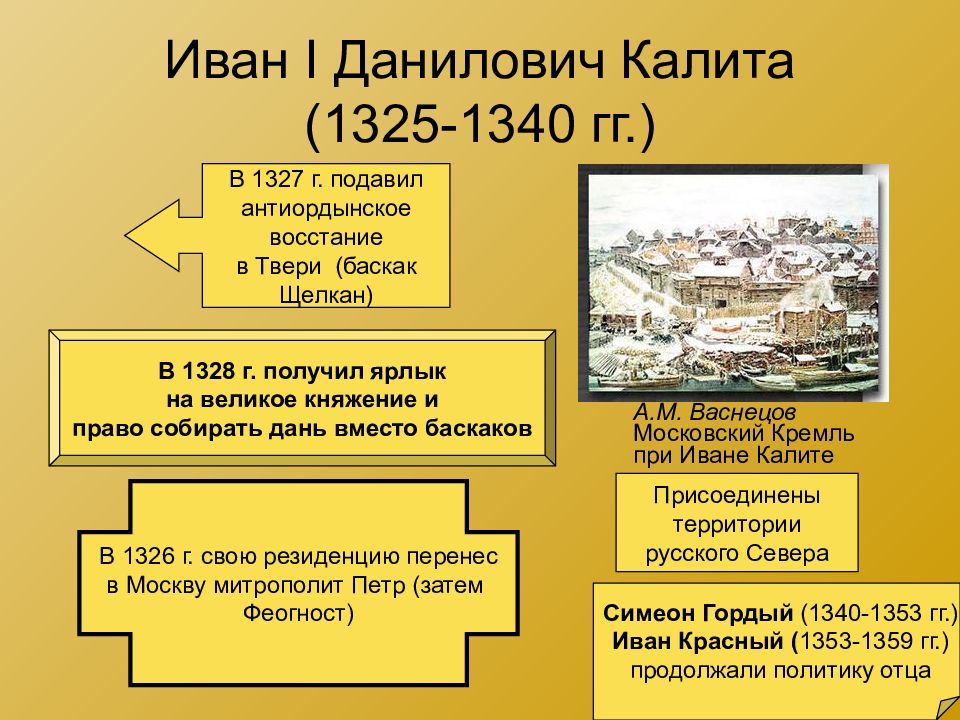 Иван I Данилович Калита
(1325-1340 гг.)

В 1327 г. подавил антиордынское восстание в Твери (баскак Щелкан)

В 1328 г. получил ярлык на великое княжение и право собирать дань вместо баскаков

В 1326 г. свою резиденцию перенес в Москву митрополит Петр (затем Феогност)

А.М. Васнецов
Московский Кремль при Иване Калите

Присоединены территории русского Севера

Симеон Гордый (1340-1353 гг.)
Иван Красный (1353-1359 гг.)
продолжали политику отца